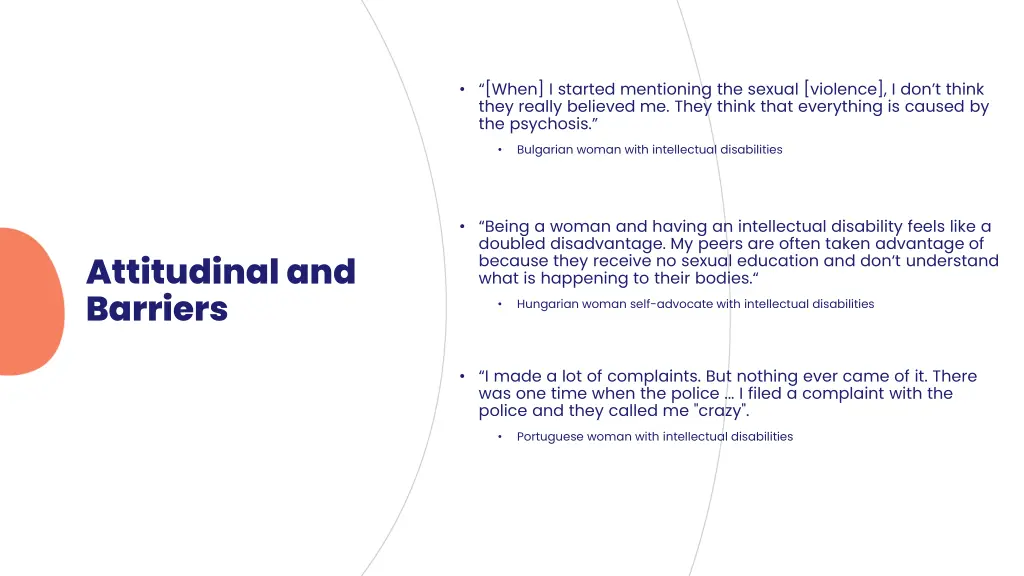 Attitudinal and Barriers

• “[When] I started mentioning the sexual [violence], I don’t think they really believed me. They think that everything is caused by the psychosis.”

• Bulgarian woman with intellectual disabilities

• “Being a woman and having an intellectual disability feels like a doubled disadvantage. My peers are often taken advantage of because they receive no sexual education and don’t understand what is happening to their bodies.“

• Hungarian woman self-advocate with intellectual disabilities

• “I made a lot of complaints. But nothing ever came of it. There was one time when the police … I filed a complaint with the police and they called me "crazy".

• Portuguese woman with intellectual disabilities